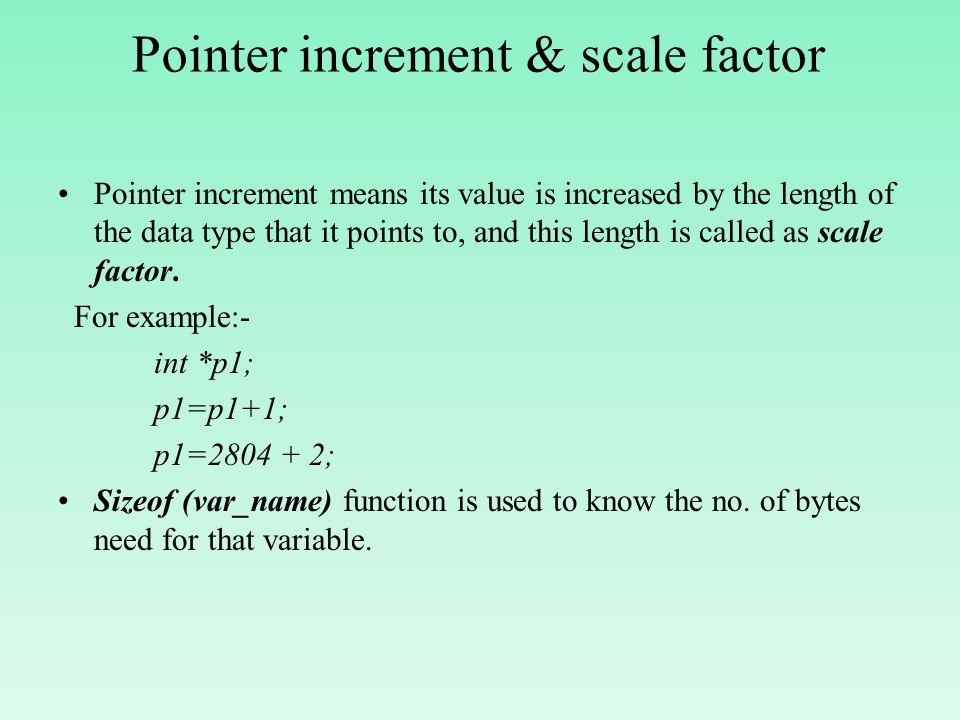 Pointer increment & scale factor

• Pointer increment means its value is increased by the length of the data type that it points to, and this length is called as scale factor.

For example:-

int *p1;

p1=p1+1;

p1=2804 + 2;

• Sizeof (var_name) function is used to know the no. of bytes need for that variable.